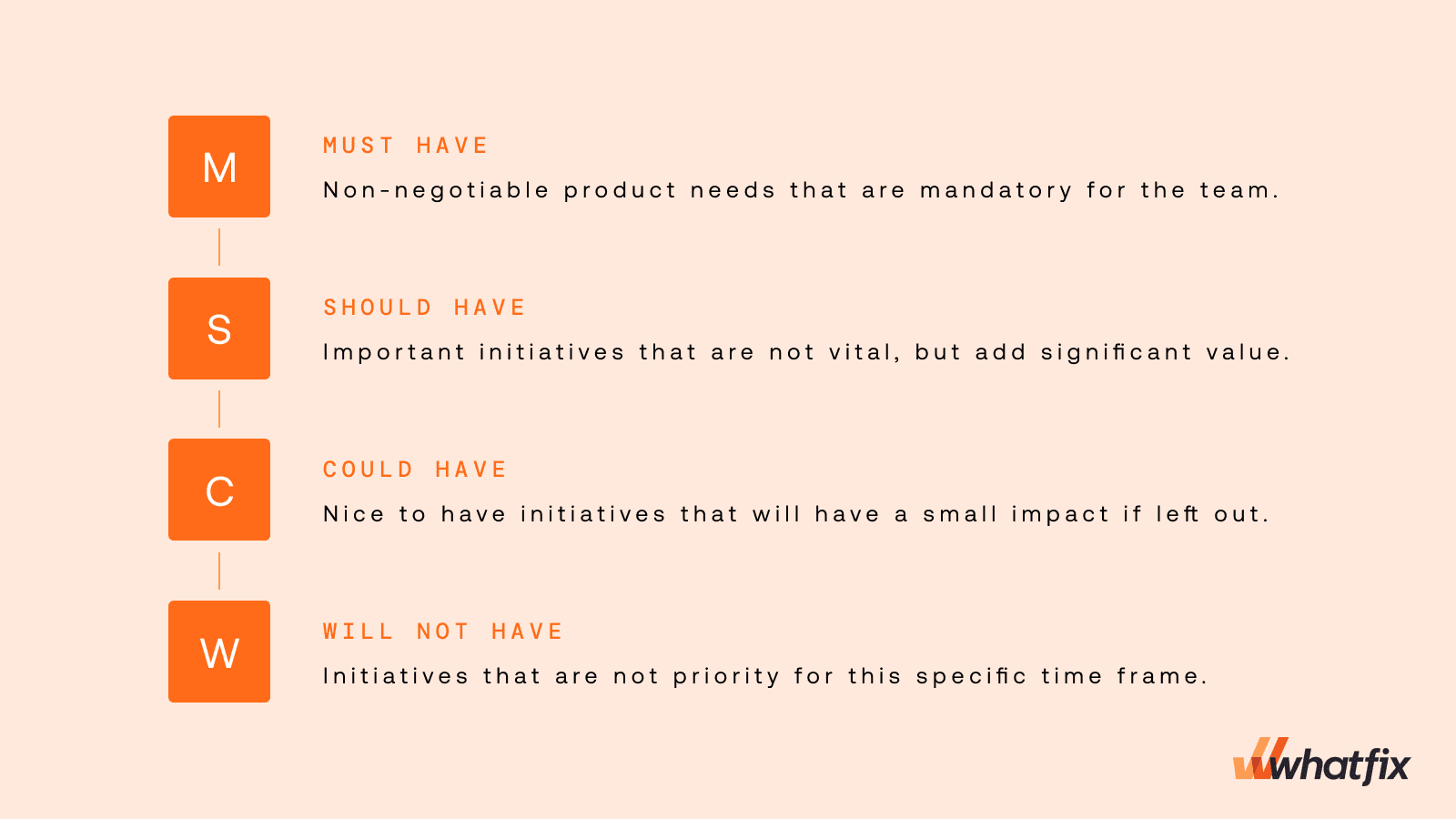 M

MUST HAVE

Non-negotiable product needs that are mandatory for the team.

S

SHOULD HAVE

Important initiatives that are not vital, but add significant value.

C

COULD HAVE

Nice to have initiatives that will have a small impact if left out.

W

WILL NOT HAVE

Initiatives that are not priority for this specific time frame.

whatfix